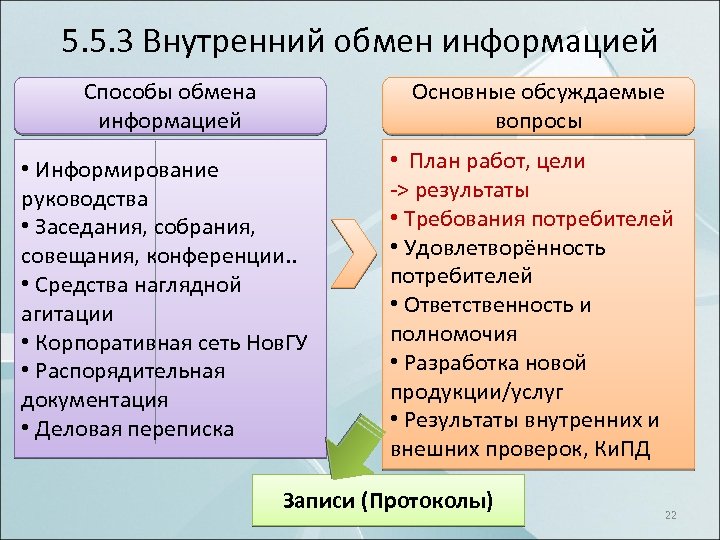 5.5.3 Внутренний обмен информацией

Способы обмена информацией

• Информирование руководства
• Заседания, собрания, совещания, конференции..
• Средства наглядной агитации
• Корпоративная сеть НовГУ
• Распорядительная документация
• Деловая переписка

Основные обсуждаемые вопросы

• План работ, цели -> результаты
• Требования потребителей
• Удовлетворённость потребителей
• Ответственность и полномочия
• Разработка новой продукции/услуг
• Результаты внутренних и внешних проверок, КиПД

Записи (Протоколы)

22